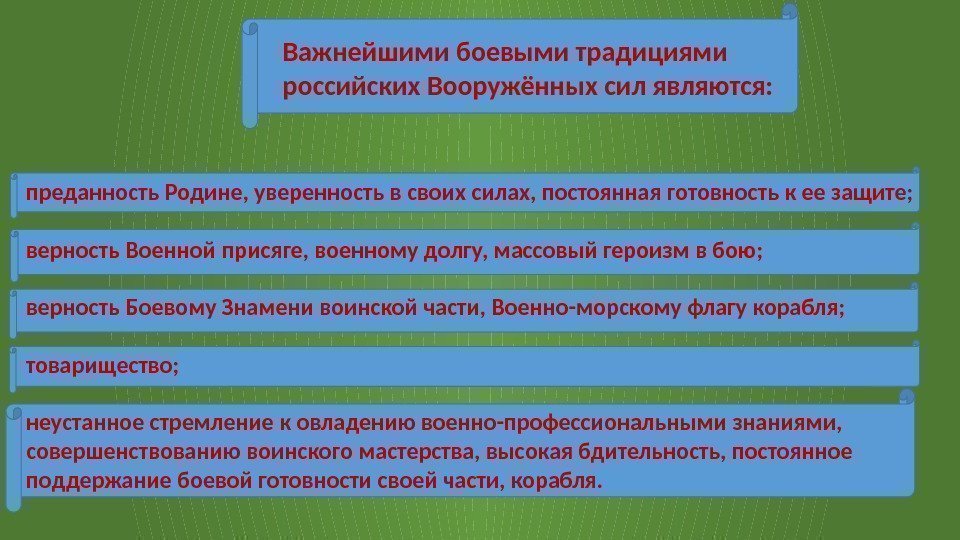 Важнейшими боевыми традициями российских Вооружённых сил являются:

преданность Родине, уверенность в своих силах, постоянная готовность к ее защите;

верность Военной присяге, военному долгу, массовый героизм в бою;

верность Боевому Знамени воинской части, Военно-морскому флагу корабля;

товарищество;

неустанное стремление к овладению военно-профессиональными знаниями, совершенствованию воинского мастерства, высокая бдительность, постоянное поддержание боевой готовности своей части, корабля.